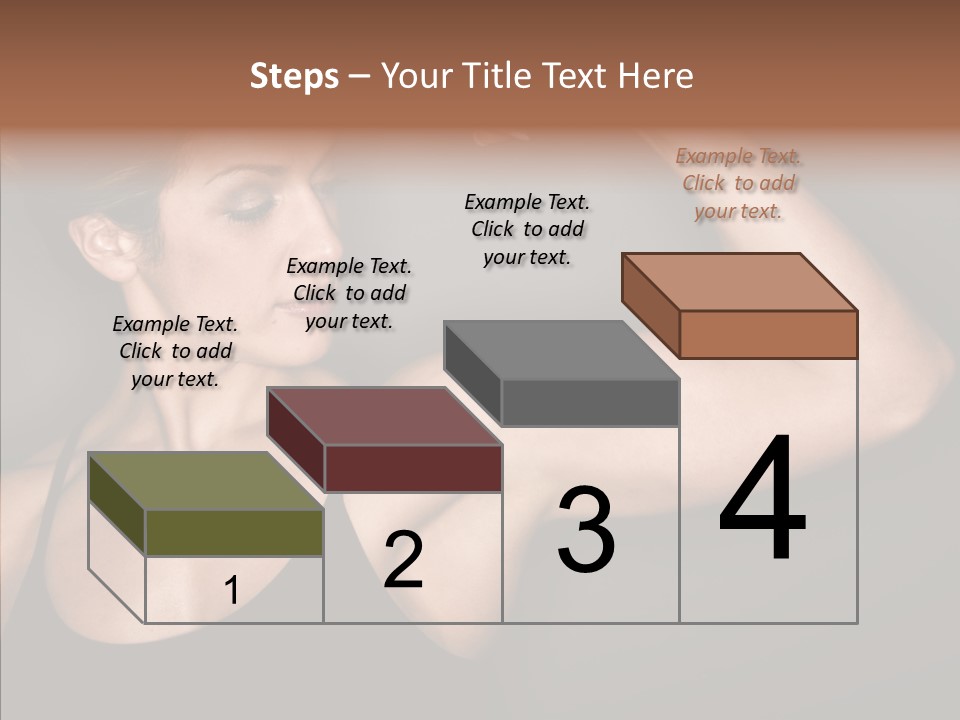 Steps – Your Title Text Here

Example Text. Click to add your text.

Example Text. Click to add your text.

Example Text. Click to add your text.

Example Text. Click to add your text.

1

2

3

4